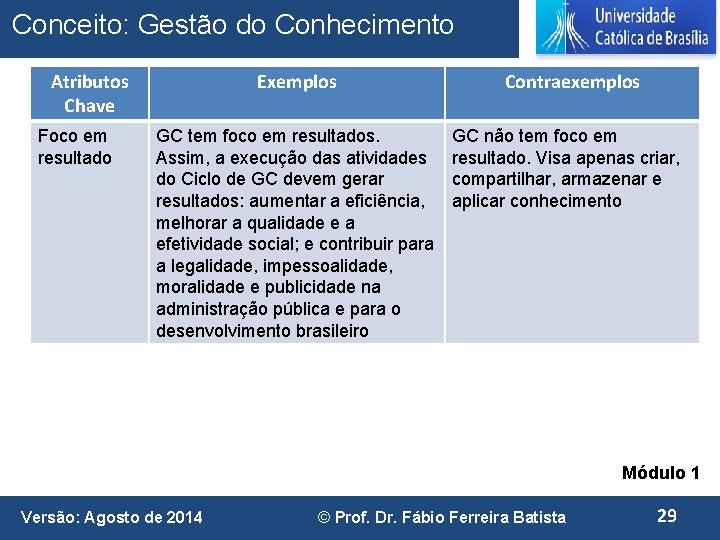 Conceito: Gestão do Conhecimento

Universidade Católica de Brasília

| Atributos Chave | Exemplos | Contraexemplos |
|---|---|---|
| Foco em resultado | GC tem foco em resultados. Assim, a execução das atividades do Ciclo de GC devem gerar resultados: aumentar a eficiência, melhorar a qualidade e a efetividade social; e contribuir para a legalidade, impessoalidade, moralidade e publicidade na administração pública e para o desenvolvimento brasileiro | GC não tem foco em resultado. Visa apenas criar, compartilhar, armazenar e aplicar conhecimento |

Módulo 1

Versão: Agosto de 2014 © Prof. Dr. Fábio Ferreira Batista 29